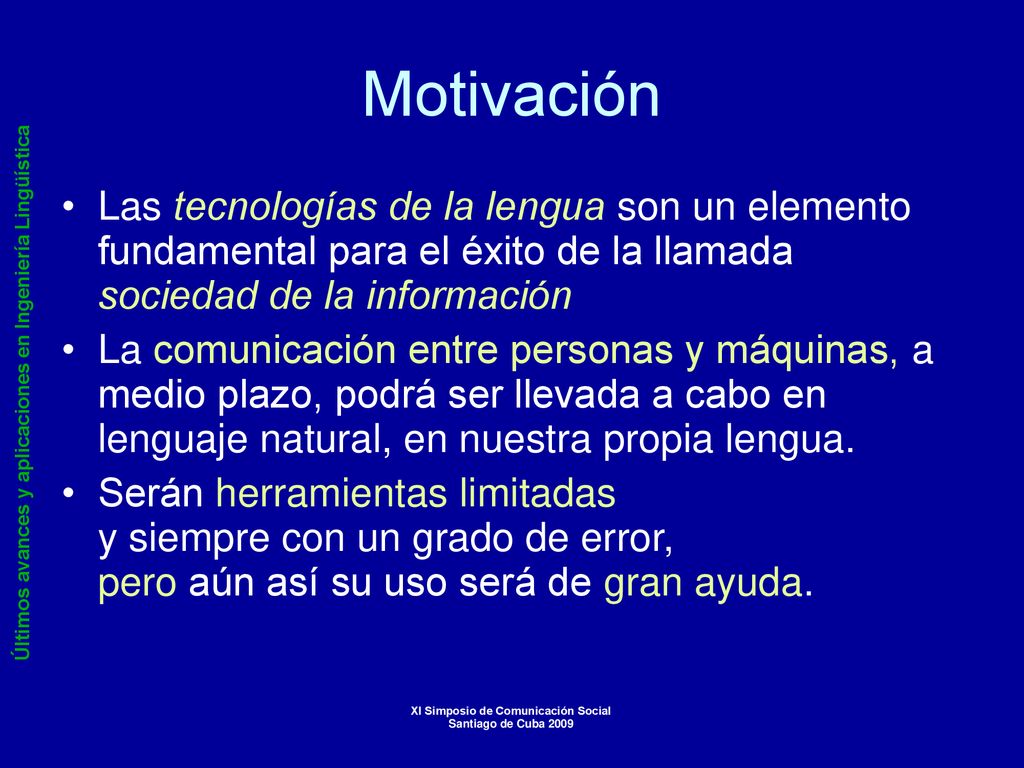 Últimos avances y aplicaciones en Ingeniería Lingüística

Motivación

• Las tecnologías de la lengua son un elemento fundamental para el éxito de la llamada sociedad de la información

• La comunicación entre personas y máquinas, a medio plazo, podrá ser llevada a cabo en lenguaje natural, en nuestra propia lengua.

• Serán herramientas limitadas y siempre con un grado de error, pero aún así su uso será de gran ayuda.

XI Simposio de Comunicación Social
Santiago de Cuba 2009